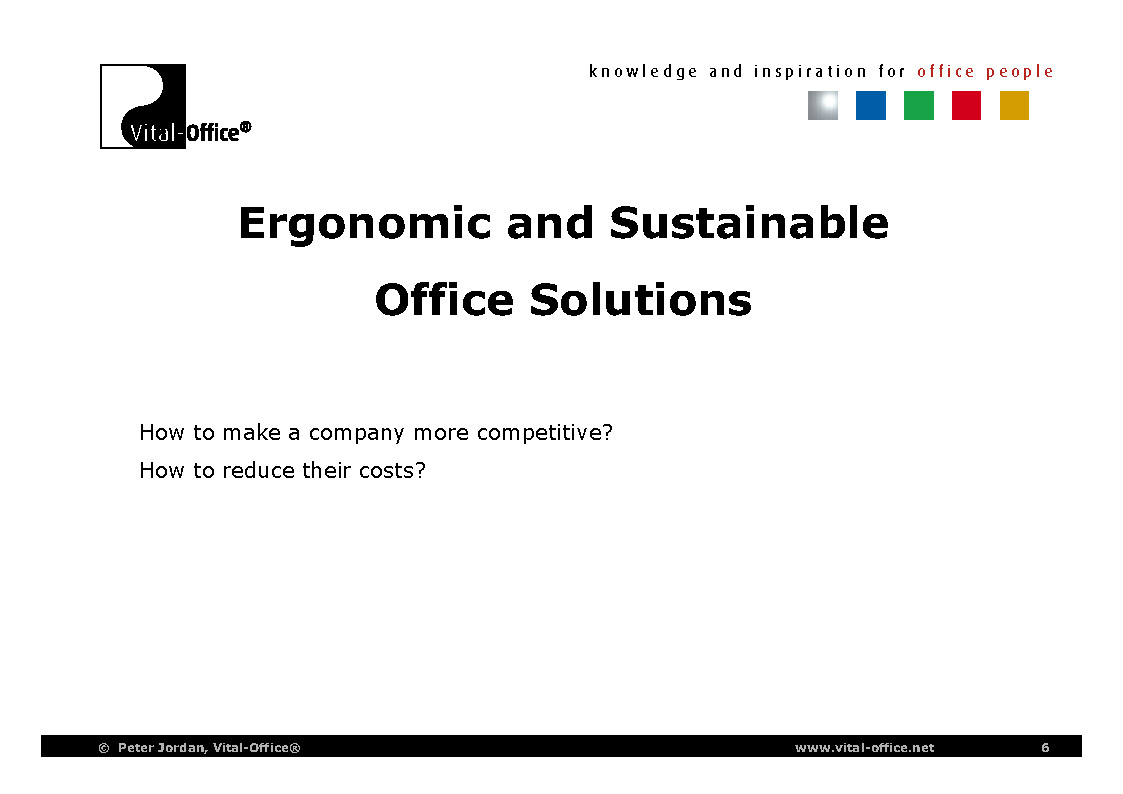 Vital-Office®

knowledge and inspiration for office people

Ergonomic and Sustainable Office Solutions

How to make a company more competitive?

How to reduce their costs?

© Peter Jordan, Vital-Office® www.vital-office.net 6